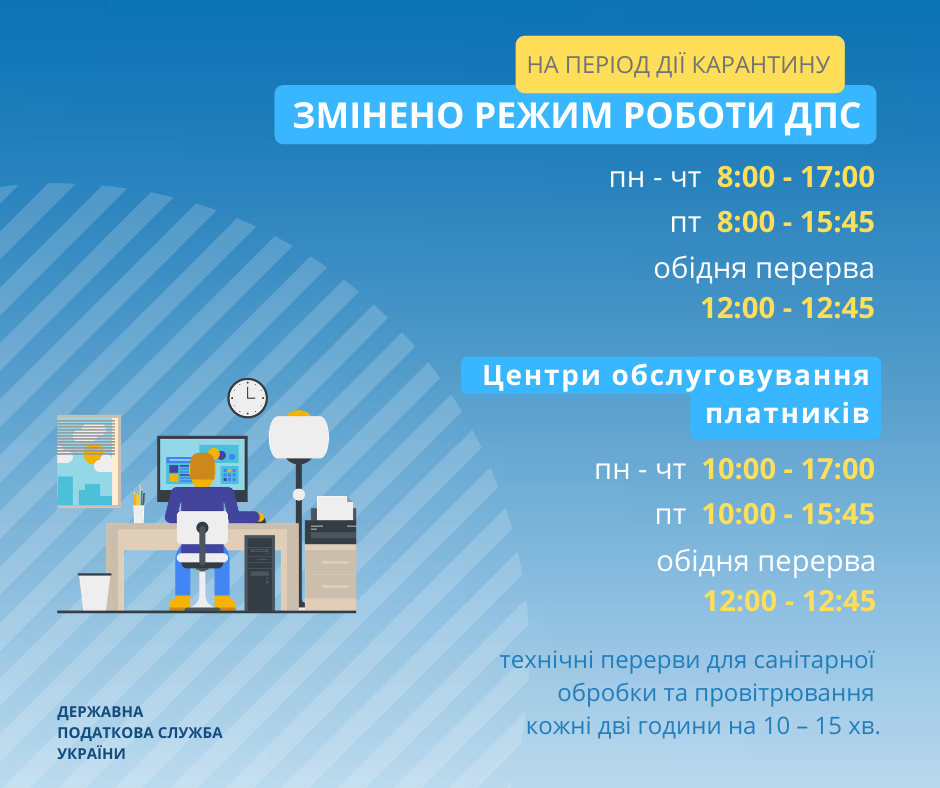 НА ПЕРІОД ДІЇ КАРАНТИНУ

ЗМІНЕНО РЕЖИМ РОБОТИ ДПС

пн - чт 8:00 - 17:00

пт 8:00 - 15:45

обідня перерва 12:00 - 12:45

Центри обслуговування платників

пн - чт 10:00 - 17:00

пт 10:00 - 15:45

обідня перерва 12:00 - 12:45

технічні перерви для санітарної обробки та провітрювання кожні дві години на 10 – 15 хв.

ДЕРЖАВНА ПОДАТКОВА СЛУЖБА УКРАЇНИ